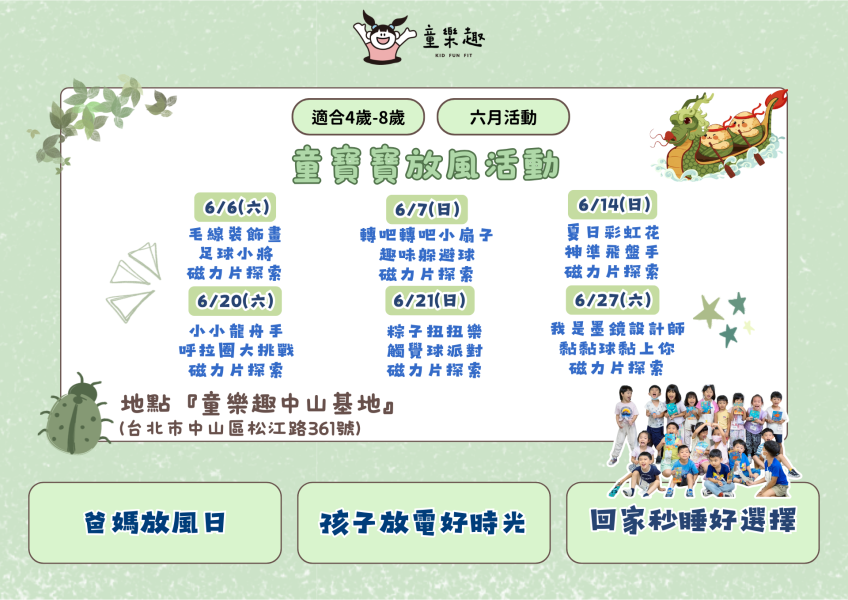 童樂趣
KID FUN FIT

適合4歲-8歲

六月活動

童寶寶放風活動

6/6(六)
毛線裝飾畫
足球小將
磁力片探索

6/7(日)
轉吧轉吧小扇子
趣味躲避球
磁力片探索

6/14(日)
夏日彩虹花
神準飛盤手
磁力片探索

6/20(六)
小小龍舟手
呼拉圈大挑戰
磁力片探索

6/21(日)
粽子扭扭樂
觸覺球派對
磁力片探索

6/27(六)
我是墨鏡設計師
黏黏球黏上你
磁力片探索

地點『童樂趣中山基地』
(台北市中山區松江路361號)

爸媽放風日

孩子放電好時光

回家秒睡好選擇